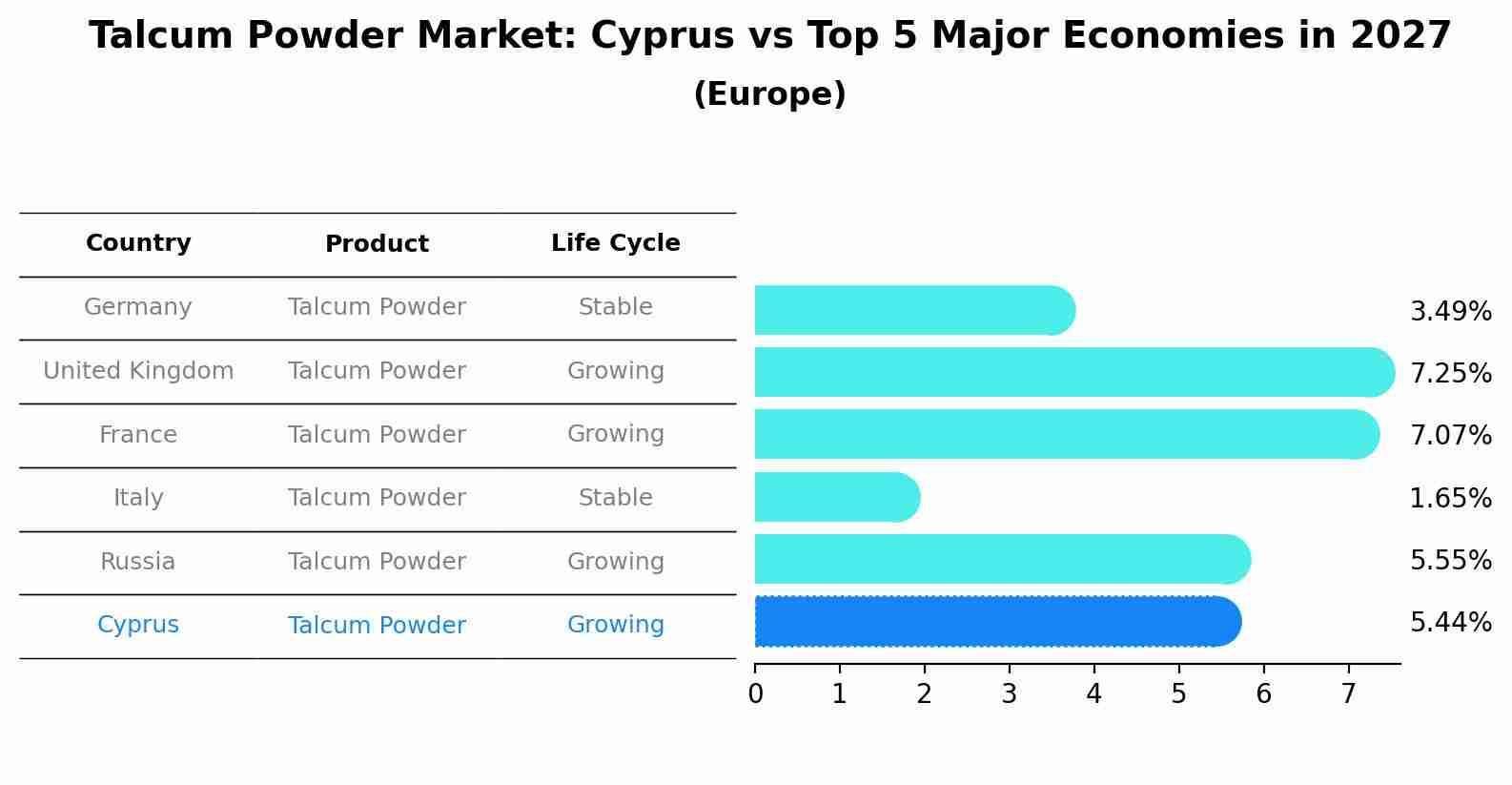 Talcum Powder Market: Cyprus vs Top 5 Major Economies in 2027
(Europe)

| Country | Product | Life Cycle |
|---|---|---|
| Germany | Talcum Powder | Stable |
| United Kingdom | Talcum Powder | Growing |
| France | Talcum Powder | Growing |
| Italy | Talcum Powder | Stable |
| Russia | Talcum Powder | Growing |
| Cyprus | Talcum Powder | Growing |

3.49%
7.25%
7.07%
1.65%
5.55%
5.44%

0 1 2 3 4 5 6 7